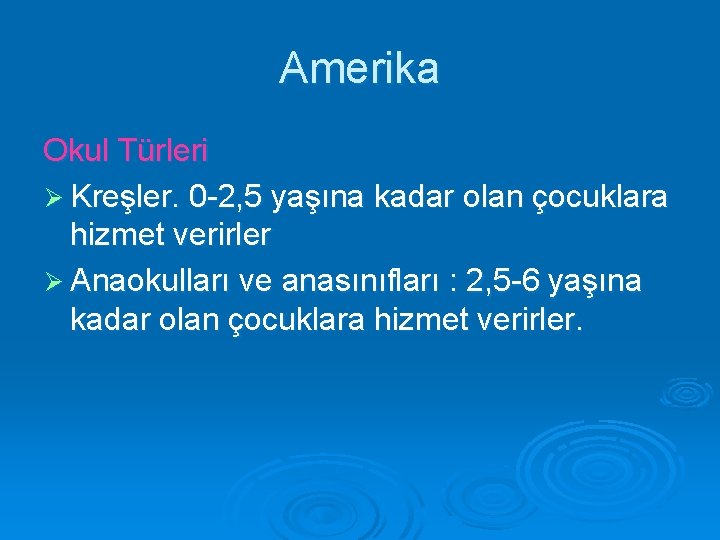 Amerika

Okul Türleri

➢ Kreşler. 0-2,5 yaşına kadar olan çocuklara hizmet verirler

➢ Anaokulları ve anasınıfları : 2,5-6 yaşına kadar olan çocuklara hizmet verirler.